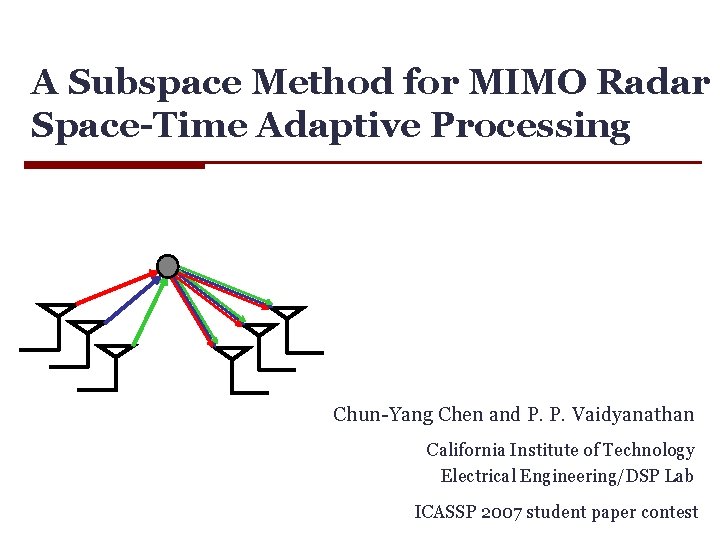 A Subspace Method for MIMO Radar Space-Time Adaptive Processing

Chun-Yang Chen and P. P. Vaidyanathan

California Institute of Technology
Electrical Engineering/DSP Lab

ICASSP 2007 student paper contest